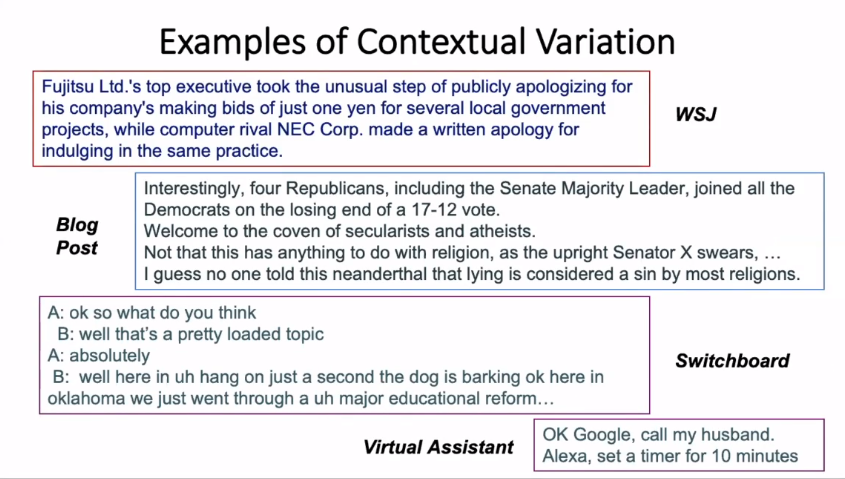 Examples of Contextual Variation

Fujitsu Ltd.'s top executive took the unusual step of publicly apologizing for his company's making bids of just one yen for several local government projects, while computer rival NEC Corp. made a written apology for indulging in the same practice.

WSJ

Blog Post

Interestingly, four Republicans, including the Senate Majority Leader, joined all the Democrats on the losing end of a 17-12 vote.
Welcome to the coven of secularists and atheists.
Not that this has anything to do with religion, as the upright Senator X swears, …
I guess no one told this neanderthal that lying is considered a sin by most religions.

A: ok so what do you think
B: well that's a pretty loaded topic
A: absolutely
B: well here in uh hang on just a second the dog is barking ok here in oklahoma we just went through a uh major educational reform…

Switchboard

Virtual Assistant

OK Google, call my husband.
Alexa, set a timer for 10 minutes